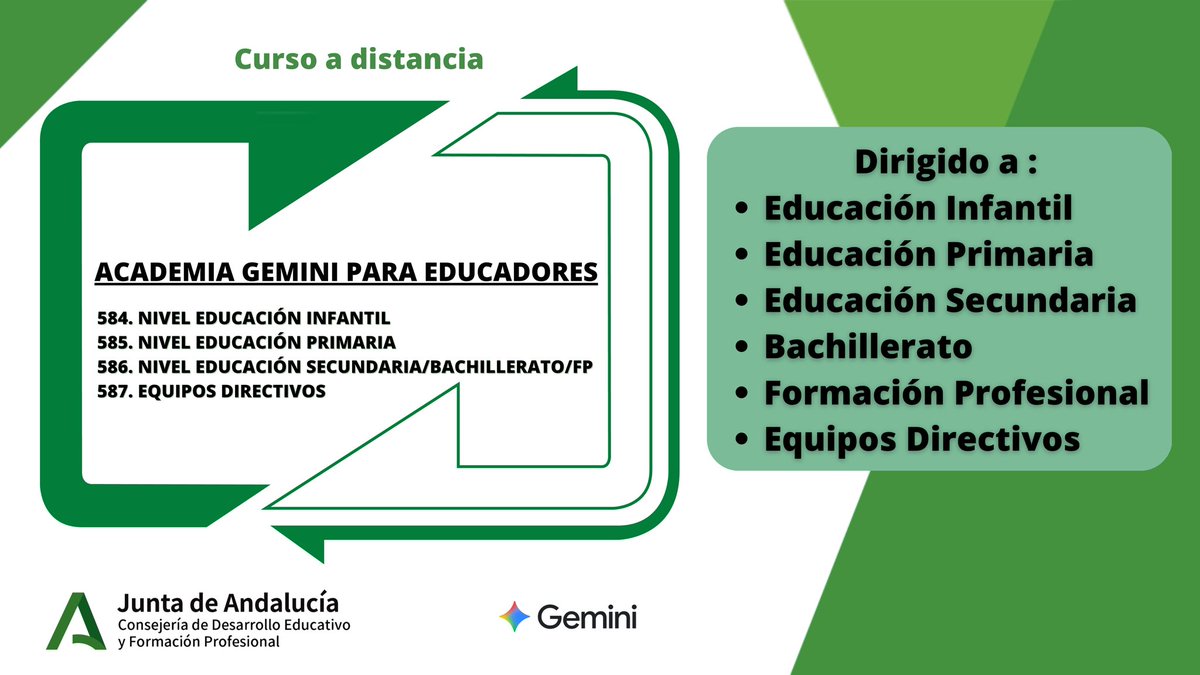 Curso a distancia

ACADEMIA GEMINI PARA EDUCADORES

584. NIVEL EDUCACIÓN INFANTIL
585. NIVEL EDUCACIÓN PRIMARIA
586. NIVEL EDUCACIÓN SECUNDARIA/BACHILLERATO/FP
587. EQUIPOS DIRECTIVOS

Dirigido a :
• Educación Infantil
• Educación Primaria
• Educación Secundaria
• Bachillerato
• Formación Profesional
• Equipos Directivos

Junta de Andalucía
Consejería de Desarrollo Educativo y Formación Profesional

Gemini